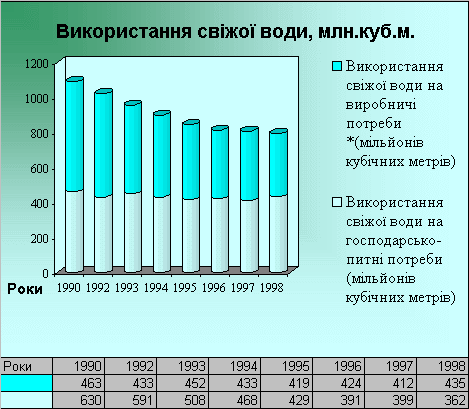 Використання свіжої води, млн.куб.м.

1200
1000
800
600
400
200
0

Роки 1990 1992 1993 1994 1995 1996 1997 1998

Використання свіжої води на виробничі потреби *(мільйонів кубічних метрів)

Використання свіжої води на господарсько-питні потреби (мільйонів кубічних метрів)

| Роки | 1990 | 1992 | 1993 | 1994 | 1995 | 1996 | 1997 | 1998 |
|---|---|---|---|---|---|---|---|---|
| | 463 | 433 | 452 | 433 | 419 | 424 | 412 | 435 |
| | 630 | 591 | 508 | 468 | 429 | 391 | 399 | 362 |